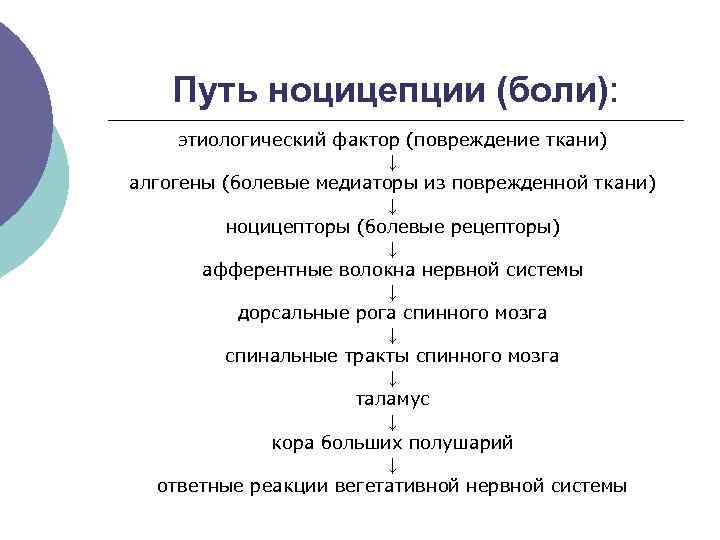 Путь ноцицепции (боли):

этиологический фактор (повреждение ткани)
↓
алгогены (болевые медиаторы из поврежденной ткани)
↓
ноцицепторы (болевые рецепторы)
↓
афферентные волокна нервной системы
↓
дорсальные рога спинного мозга
↓
спинальные тракты спинного мозга
↓
таламус
↓
кора больших полушарий
↓
ответные реакции вегетативной нервной системы